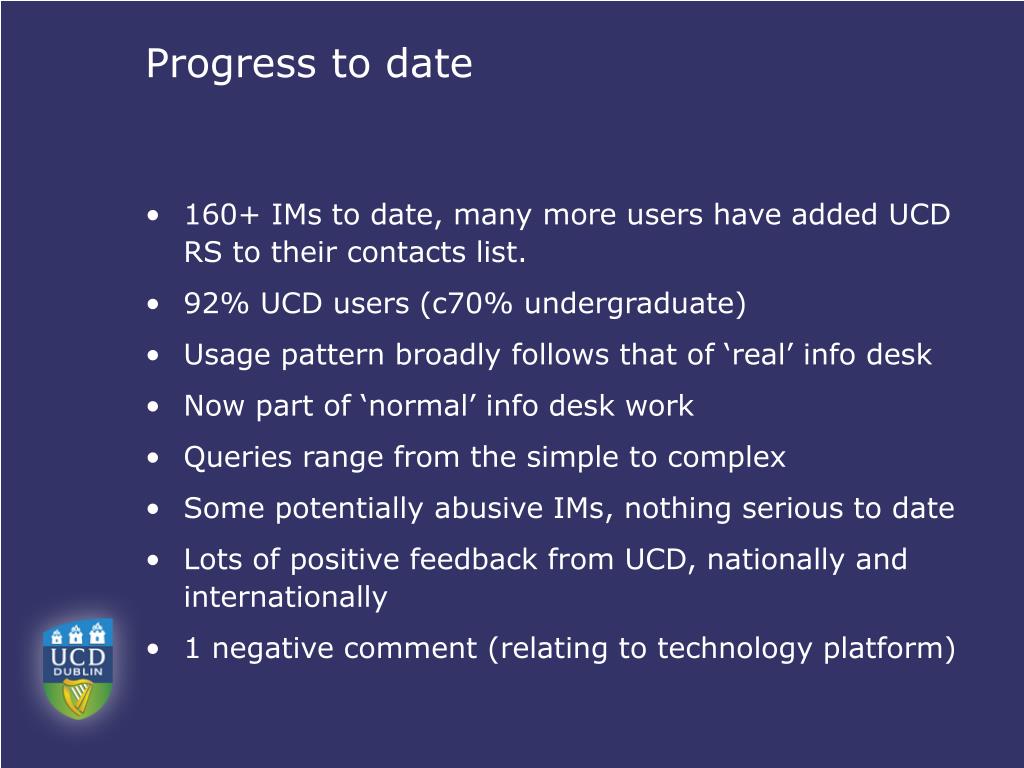 Progress to date

• 160+ IMs to date, many more users have added UCD RS to their contacts list.
• 92% UCD users (c70% undergraduate)
• Usage pattern broadly follows that of ‘real’ info desk
• Now part of ‘normal’ info desk work
• Queries range from the simple to complex
• Some potentially abusive IMs, nothing serious to date
• Lots of positive feedback from UCD, nationally and internationally
• 1 negative comment (relating to technology platform)

UCD
DUBLIN